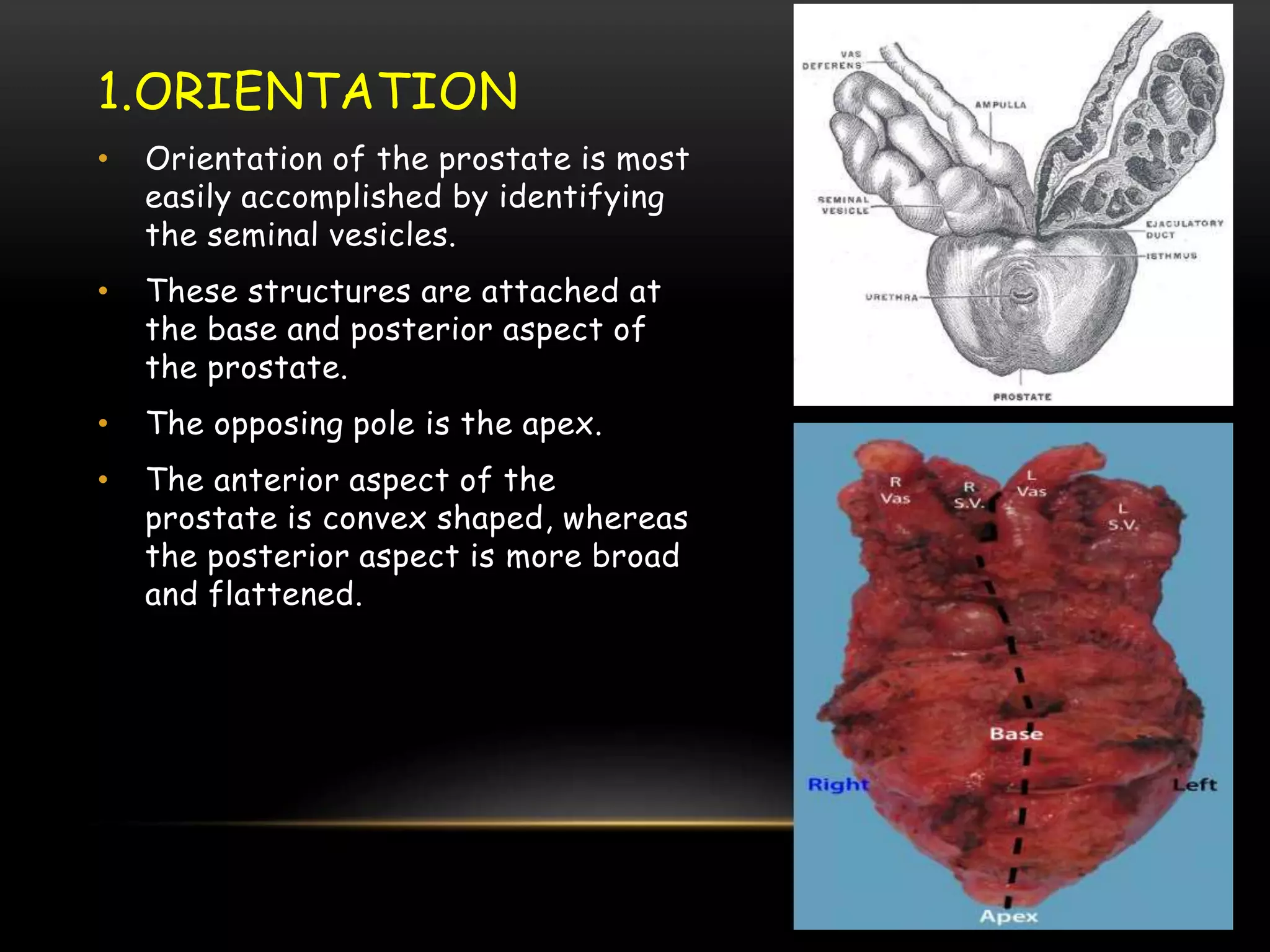 1.ORIENTATION

• Orientation of the prostate is most easily accomplished by identifying the seminal vesicles.

• These structures are attached at the base and posterior aspect of the prostate.

• The opposing pole is the apex.

• The anterior aspect of the prostate is convex shaped, whereas the posterior aspect is more broad and flattened.

VAS DEFERENS
AMPULLA
SEMINAL VESICLE
EJACULATORY DUCT
ISTHMUS
URETHRA
PROSTATE

R Vas
R S.V.
L Vas
L S.V.
Base
Right
Left
Apex